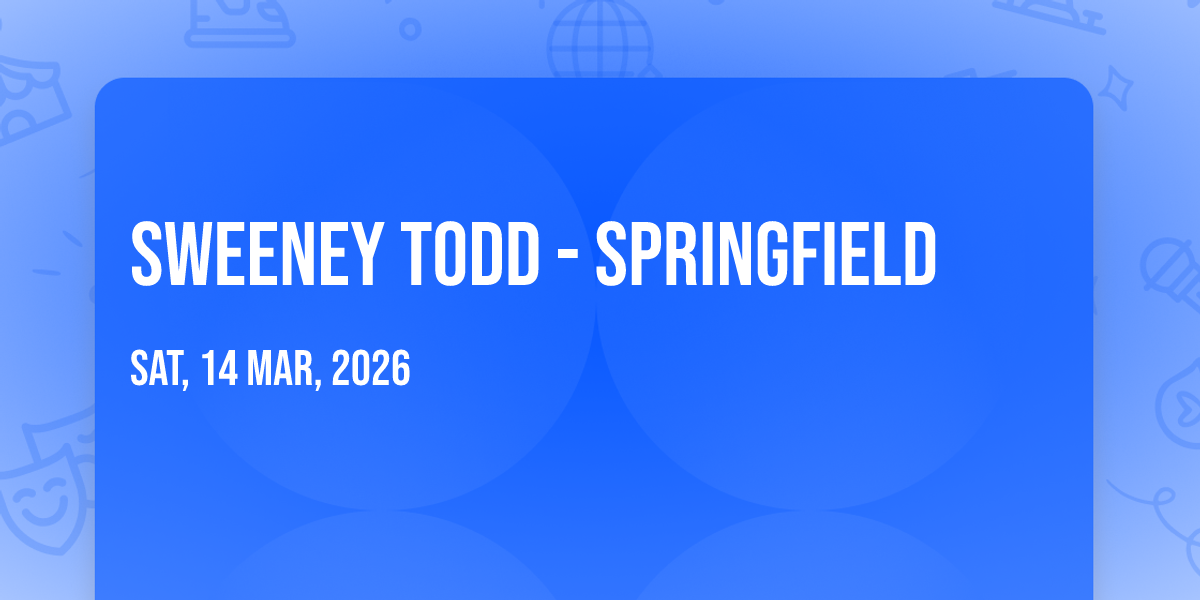 SWEENEY TODD - SPRINGFIELD

SAT, 14 MAR, 2026